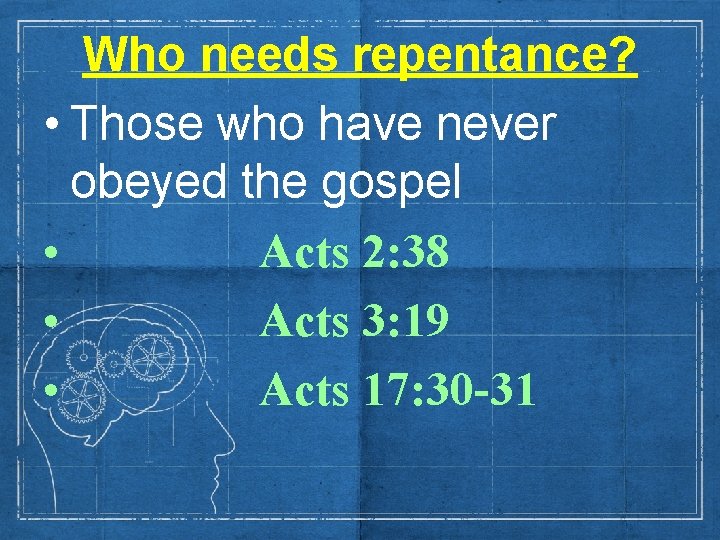 Who needs repentance?

• Those who have never obeyed the gospel

• Acts 2:38

• Acts 3:19

• Acts 17:30-31